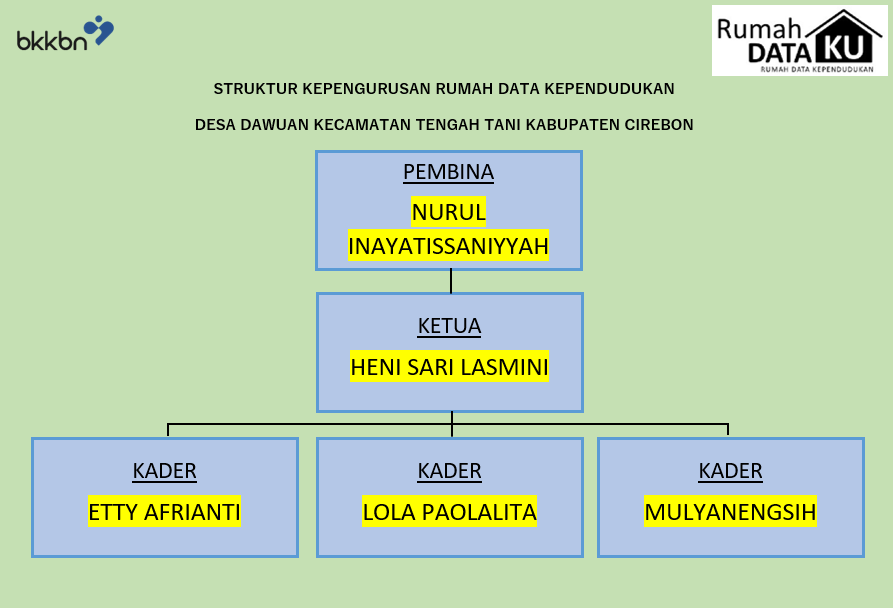 bkkbn

Rumah DATA KU
RUMAH DATA KEPENDUDUKAN

STRUKTUR KEPENGURUSAN RUMAH DATA KEPENDUDUKAN

DESA DAWUAN KECAMATAN TENGAH TANI KABUPATEN CIREBON

PEMBINA
NURUL INAYATISSANIYYAH

KETUA
HENI SARI LASMINI

KADER
ETTY AFRIANTI

KADER
LOLA PAOLALITA

KADER
MULYANENGSIH